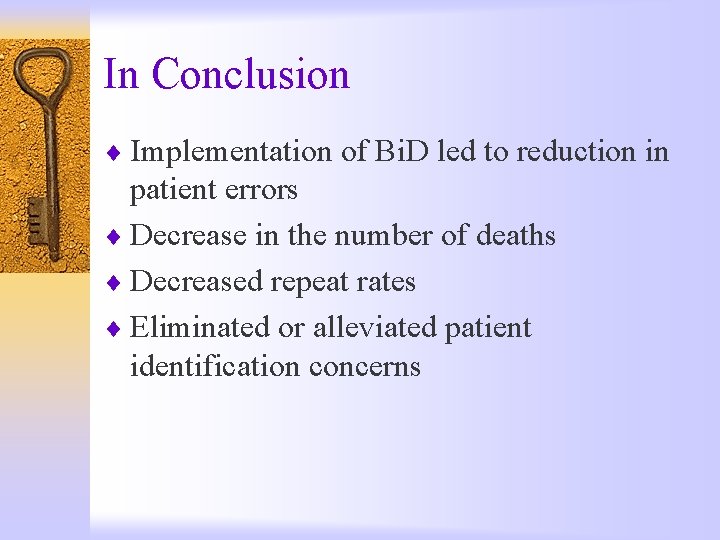 In Conclusion

♦ Implementation of BiD led to reduction in patient errors
♦ Decrease in the number of deaths
♦ Decreased repeat rates
♦ Eliminated or alleviated patient identification concerns